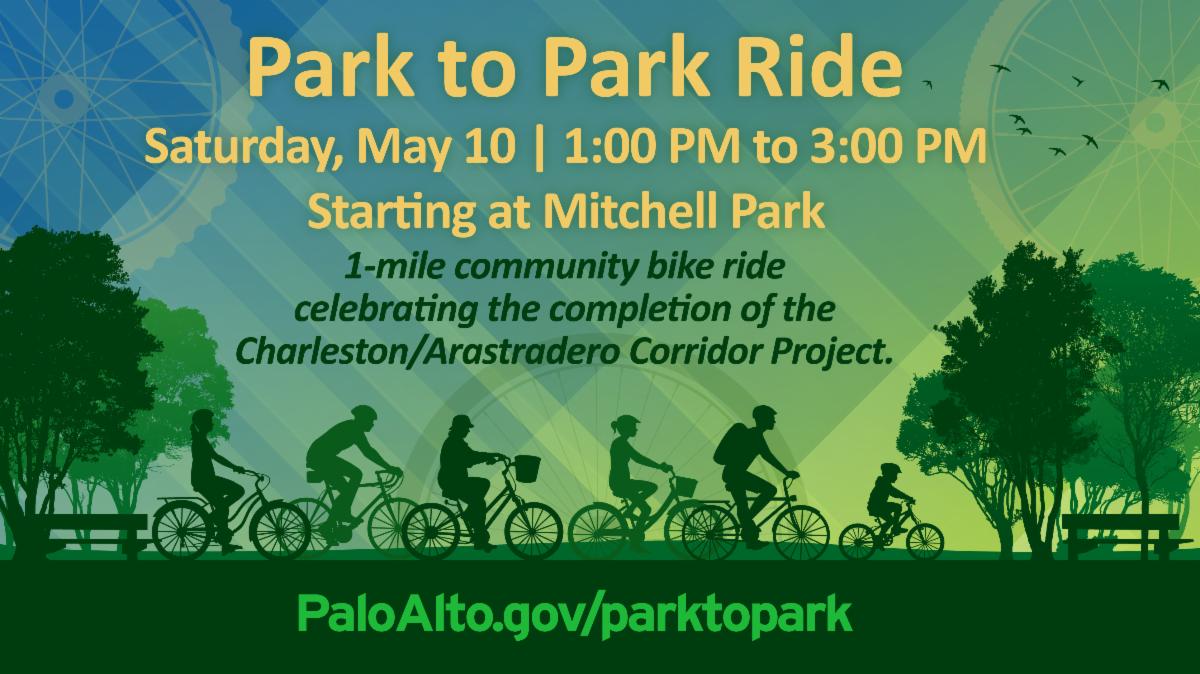 Park to Park Ride

Saturday, May 10 | 1:00 PM to 3:00 PM

Starting at Mitchell Park

1-mile community bike ride celebrating the completion of the Charleston/Arastradero Corridor Project.

PaloAlto.gov/parktopark